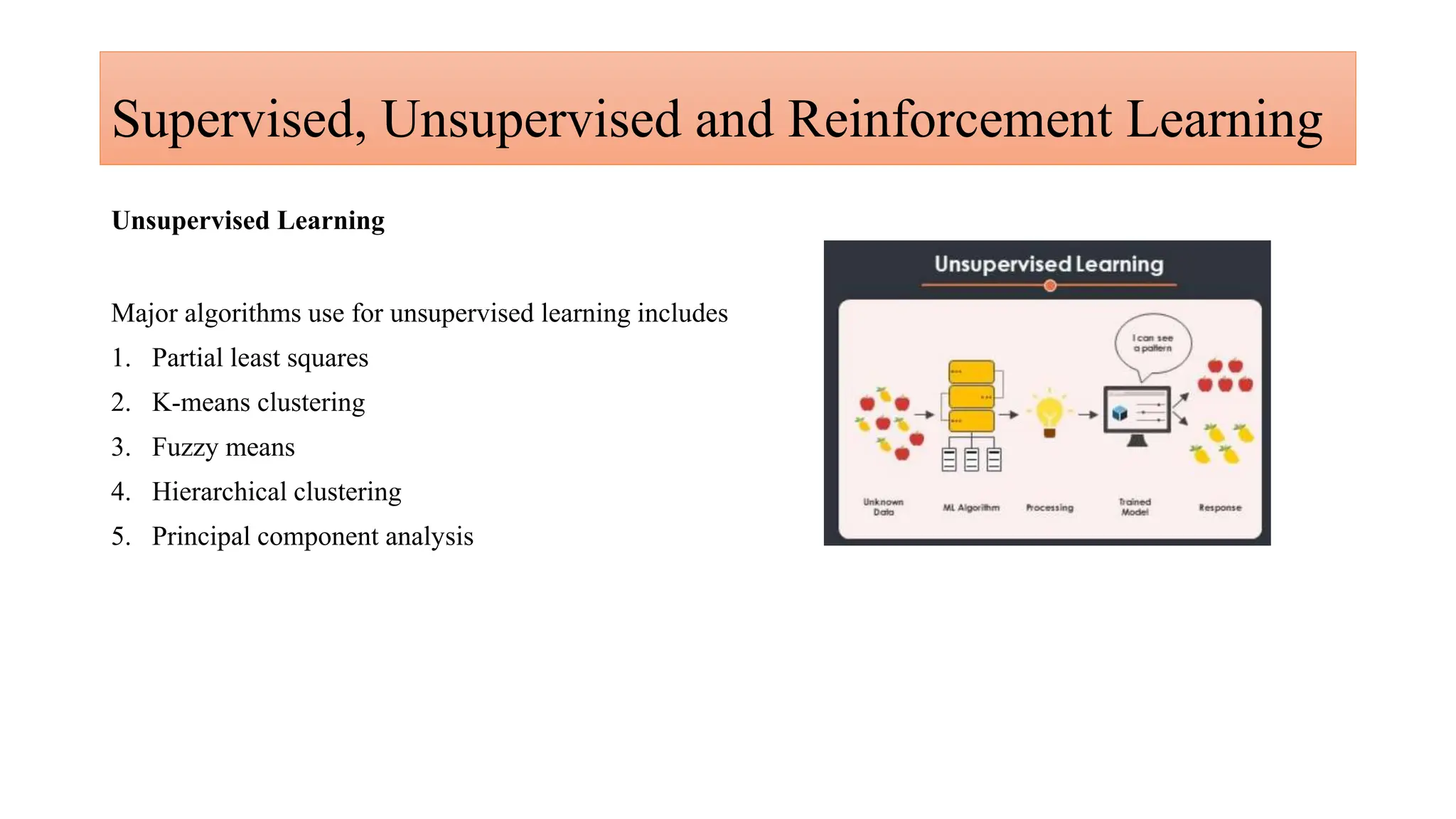 Supervised, Unsupervised and Reinforcement Learning

Unsupervised Learning

Major algorithms use for unsupervised learning includes

1. Partial least squares
2. K-means clustering
3. Fuzzy means
4. Hierarchical clustering
5. Principal component analysis

Unsupervised Learning

I can see a pattern

Unknown Data

ML Algorithm

Processing

Trained Model

Response